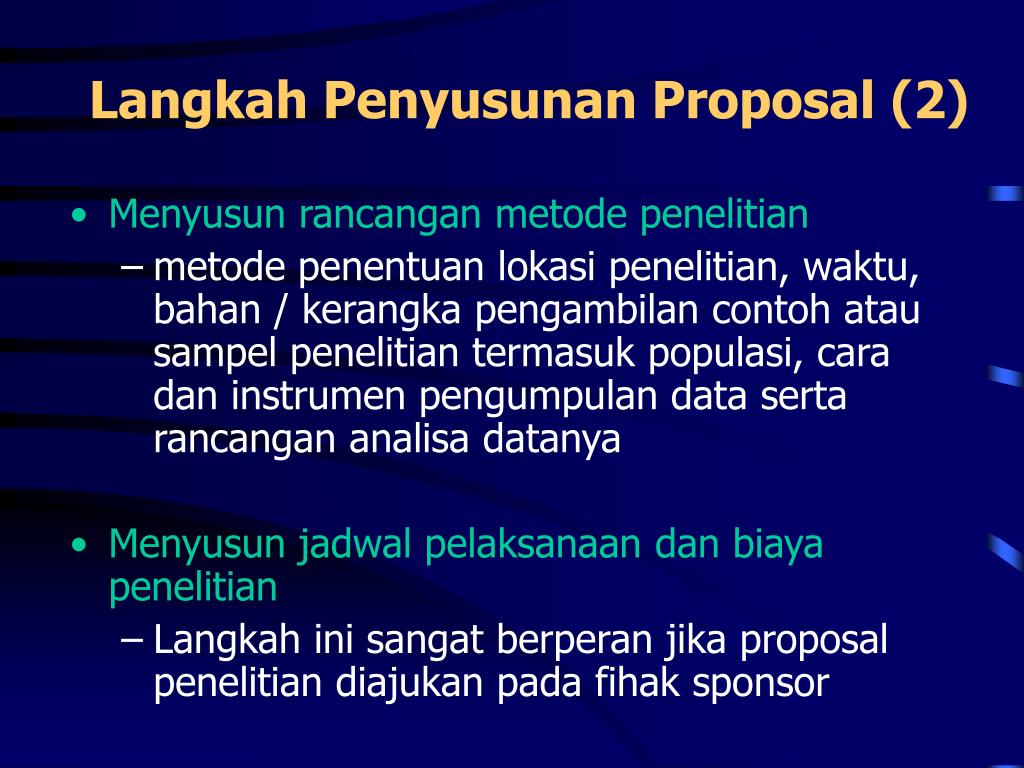 Langkah Penyusunan Proposal (2)

• Menyusun rancangan metode penelitian
– metode penentuan lokasi penelitian, waktu, bahan / kerangka pengambilan contoh atau sampel penelitian termasuk populasi, cara dan instrumen pengumpulan data serta rancangan analisa datanya

• Menyusun jadwal pelaksanaan dan biaya penelitian
– Langkah ini sangat berperan jika proposal penelitian diajukan pada fihak sponsor